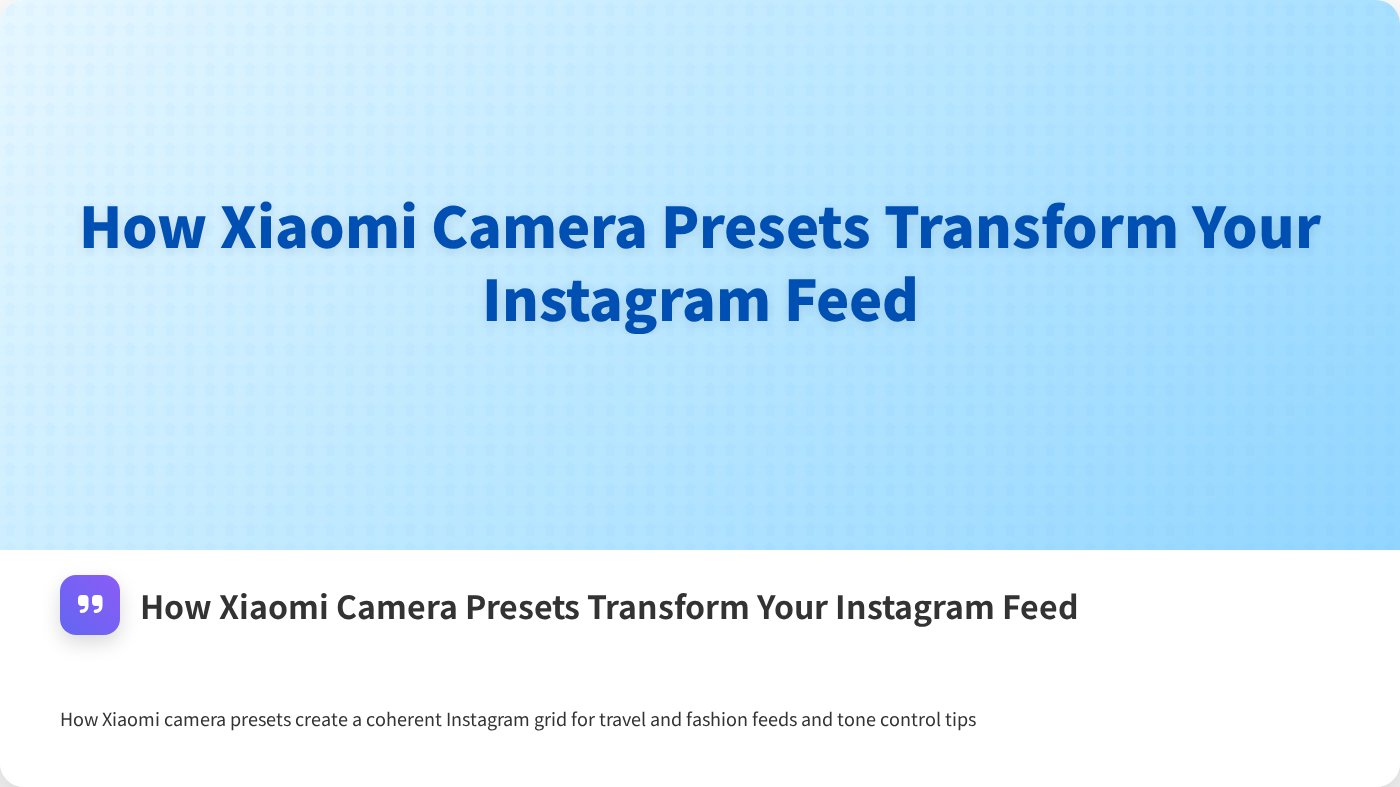 How Xiaomi Camera Presets Transform Your Instagram Feed

How Xiaomi Camera Presets Transform Your Instagram Feed

How Xiaomi camera presets create a coherent Instagram grid for travel and fashion feeds and tone control tips